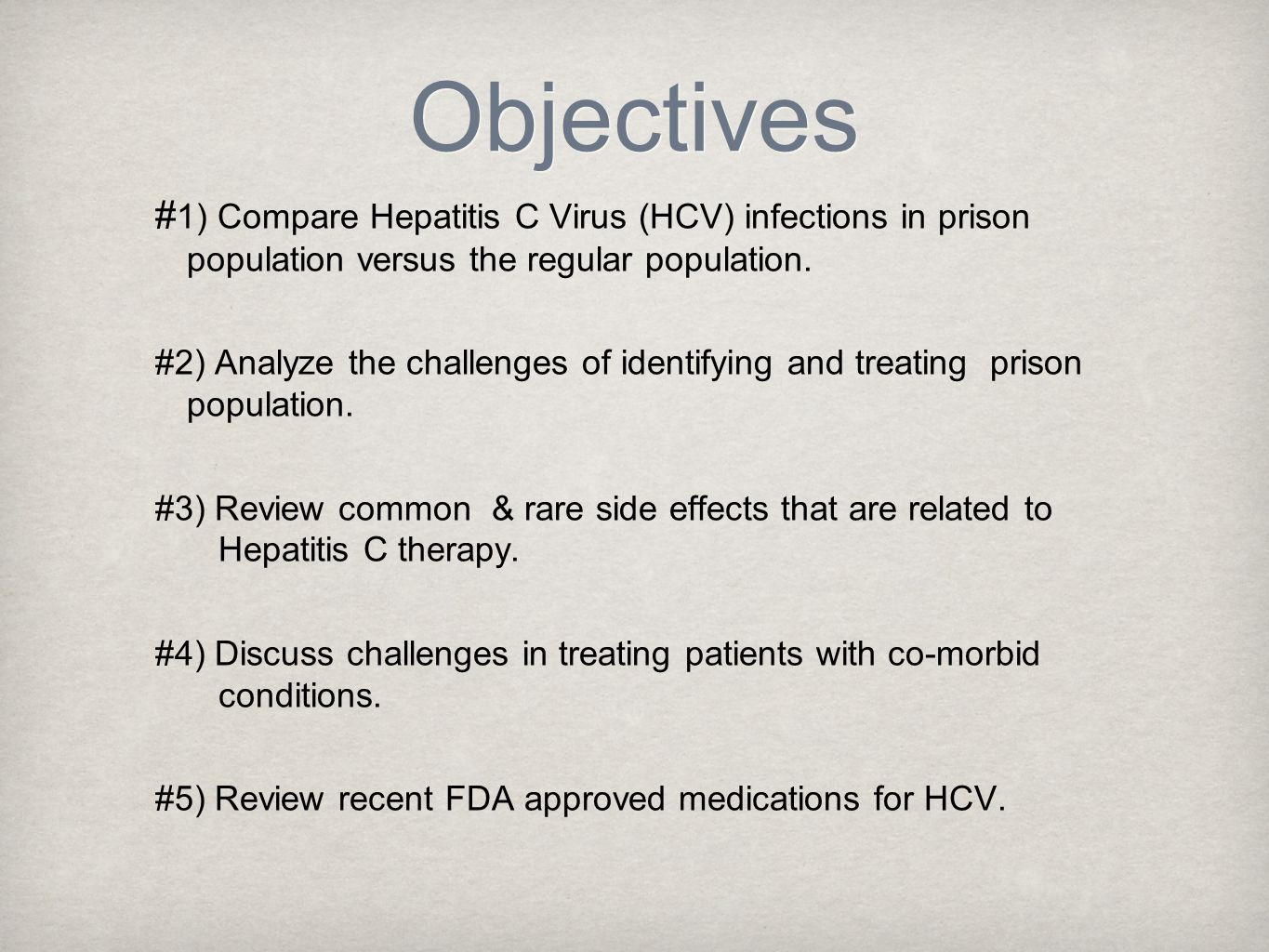 Objectives

#1) Compare Hepatitis C Virus (HCV) infections in prison population versus the regular population.

#2) Analyze the challenges of identifying and treating prison population.

#3) Review common & rare side effects that are related to Hepatitis C therapy.

#4) Discuss challenges in treating patients with co-morbid conditions.

#5) Review recent FDA approved medications for HCV.